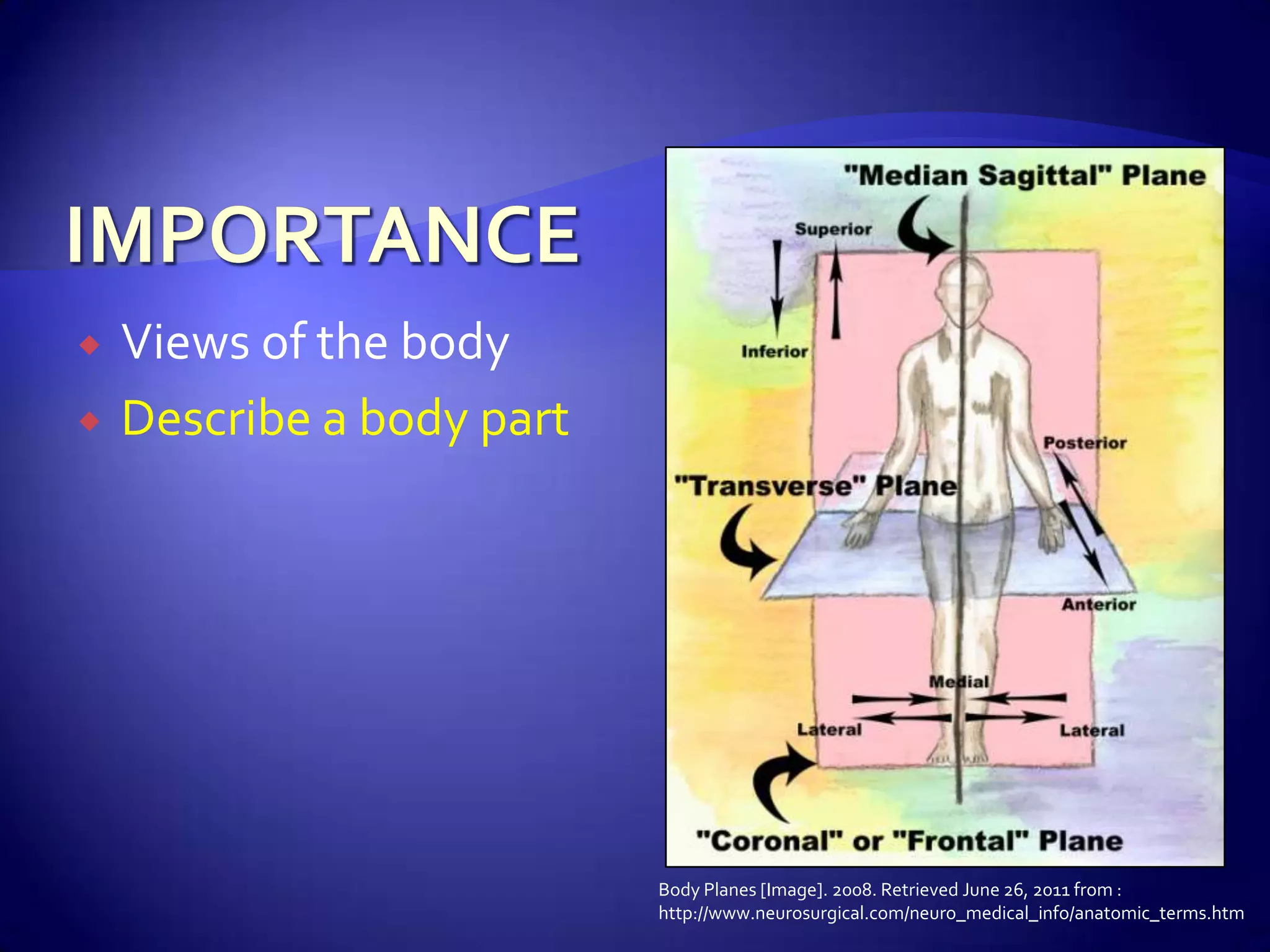 IMPORTANCE

Views of the body
Describe a body part

"Median Sagittal" Plane
Superior
Inferior
Posterior
"Transverse" Plane
Anterior
Medial
Lateral
Lateral
"Coronal" or "Frontal" Plane

Body Planes [Image]. 2008. Retrieved June 26, 2011 from : http://www.neurosurgical.com/neuro_medical_info/anatomic_terms.htm